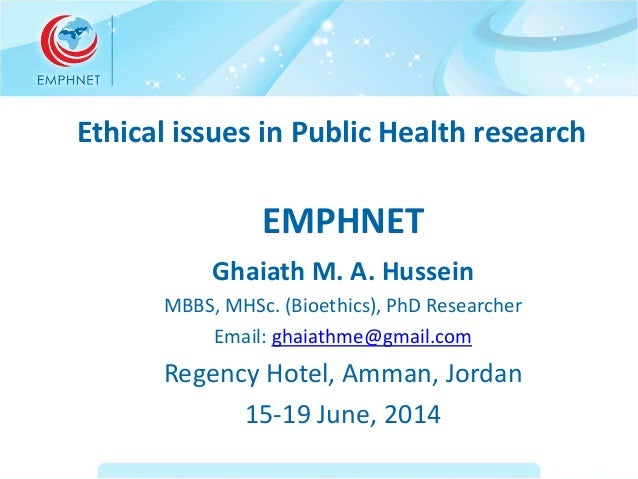 EMPHNET

Ethical issues in Public Health research

EMPHNET

Ghaiath M. A. Hussein

MBBS, MHSc. (Bioethics), PhD Researcher

Email: ghaiathme@gmail.com

Regency Hotel, Amman, Jordan

15-19 June, 2014